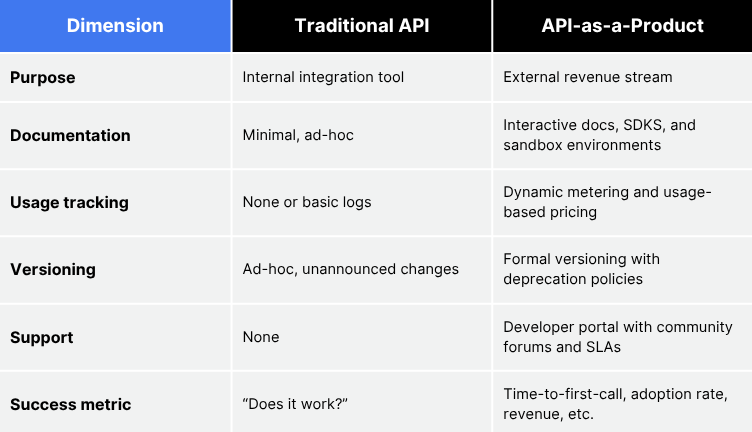 | Dimension | Traditional API | API-as-a-Product |
|---|---|---|
| Purpose | Internal integration tool | External revenue stream |
| Documentation | Minimal, ad-hoc | Interactive docs, SDKS, and sandbox environments |
| Usage tracking | None or basic logs | Dynamic metering and usage-based pricing |
| Versioning | Ad-hoc, unannounced changes | Formal versioning with deprecation policies |
| Support | None | Developer portal with community forums and SLAs |
| Success metric | “Does it work?” | Time-to-first-call, adoption rate, revenue, etc. |